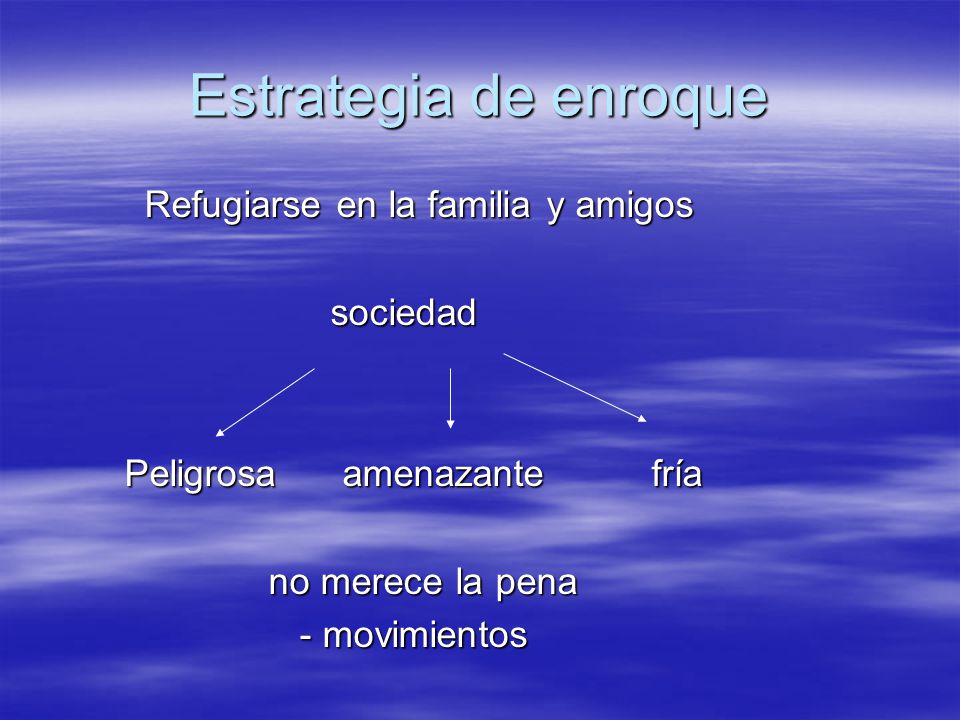 Estrategia de enroque

Refugiarse en la familia y amigos

sociedad

Peligrosa amenazante fría

no merece la pena
- movimientos